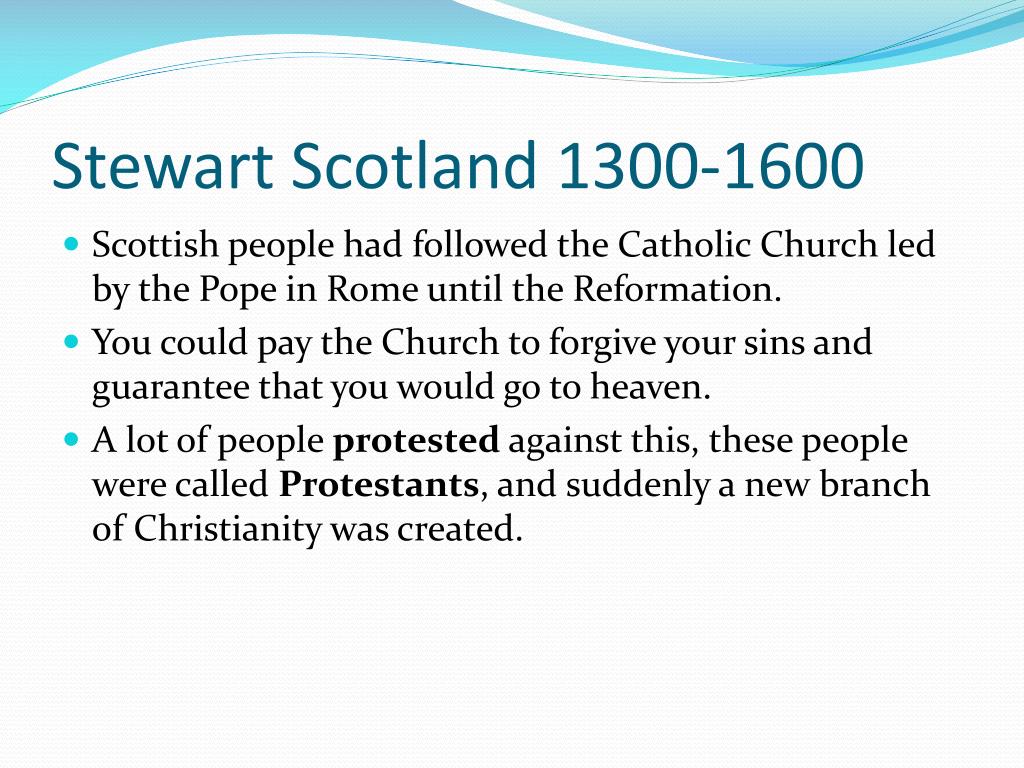 Stewart Scotland 1300-1600

- Scottish people had followed the Catholic Church led by the Pope in Rome until the Reformation.
- You could pay the Church to forgive your sins and guarantee that you would go to heaven.
- A lot of people **protested** against this, these people were called **Protestants**, and suddenly a new branch of Christianity was created.